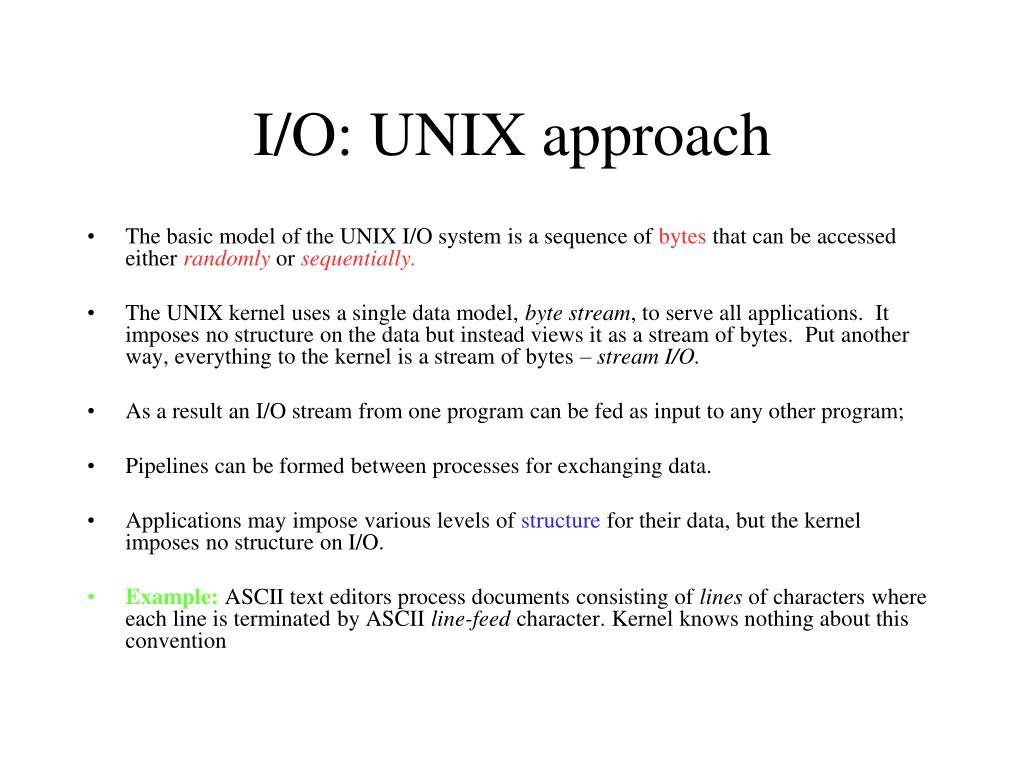 I/O: UNIX approach

• The basic model of the UNIX I/O system is a sequence of bytes that can be accessed either randomly or sequentially.

• The UNIX kernel uses a single data model, byte stream, to serve all applications. It imposes no structure on the data but instead views it as a stream of bytes. Put another way, everything to the kernel is a stream of bytes – stream I/O.

• As a result an I/O stream from one program can be fed as input to any other program;

• Pipelines can be formed between processes for exchanging data.

• Applications may impose various levels of structure for their data, but the kernel imposes no structure on I/O.

• Example: ASCII text editors process documents consisting of lines of characters where each line is terminated by ASCII line-feed character. Kernel knows nothing about this convention